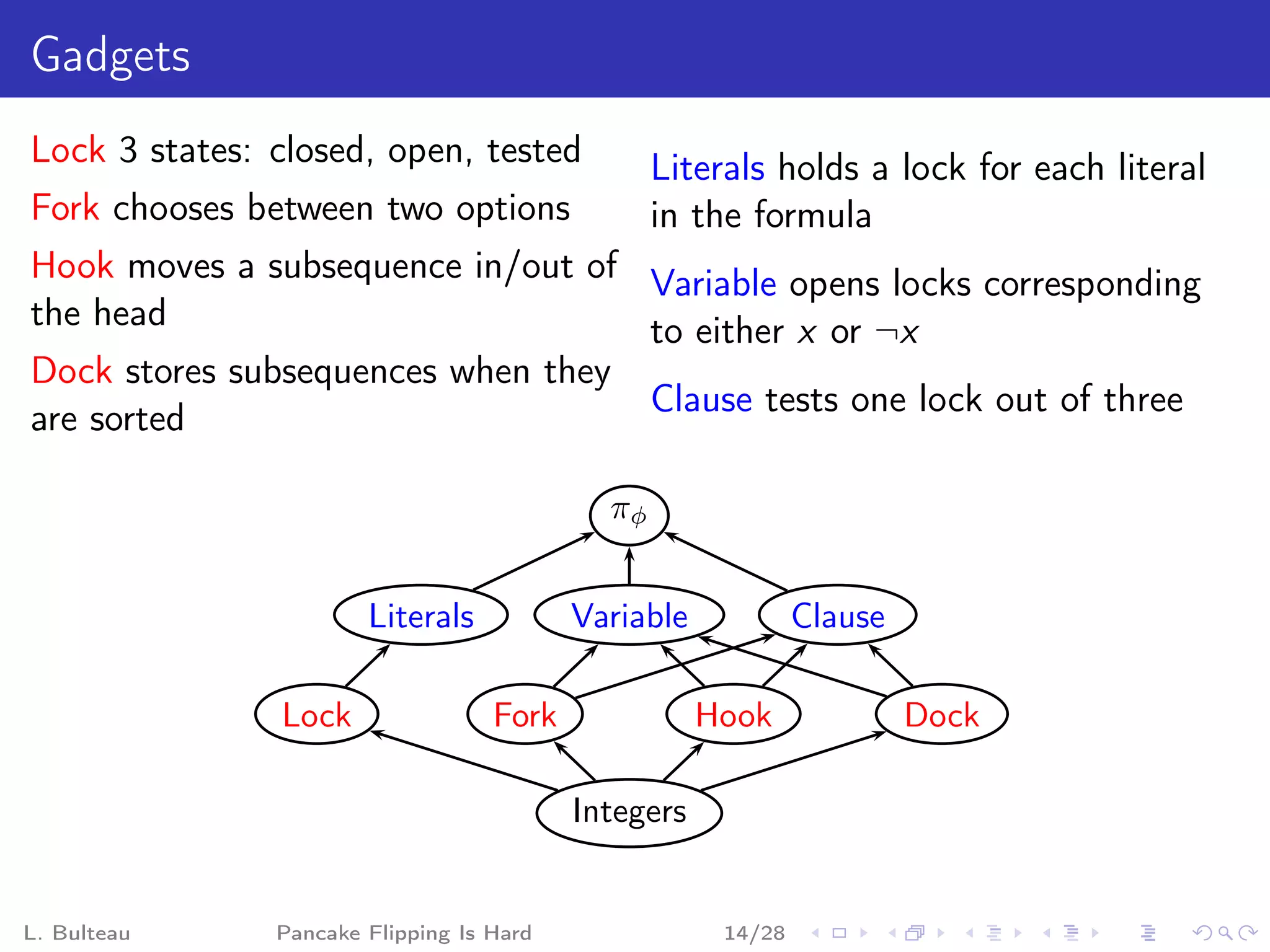 Gadgets

Lock 3 states: closed, open, tested

Fork chooses between two options

Hook moves a subsequence in/out of the head

Dock stores subsequences when they are sorted

Literals holds a lock for each literal in the formula

Variable opens locks corresponding to either $x$ or $\neg x$

Clause tests one lock out of three

$\pi_\phi$

Literals

Variable

Clause

Lock

Fork

Hook

Dock

Integers

L. Bulteau

Pancake Flipping Is Hard

14/28